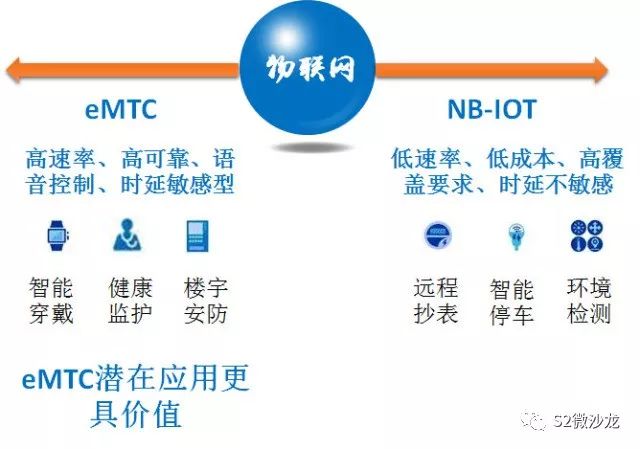 物联网

eMTC

高速率、高可靠、语音控制、时延敏感型

智能穿戴

健康监护

楼宇安防

eMTC潜在应用更具价值

NB-IOT

低速率、低成本、高覆盖要求、时延不敏感

远程抄表

智能停车

环境检测

S2微沙龙